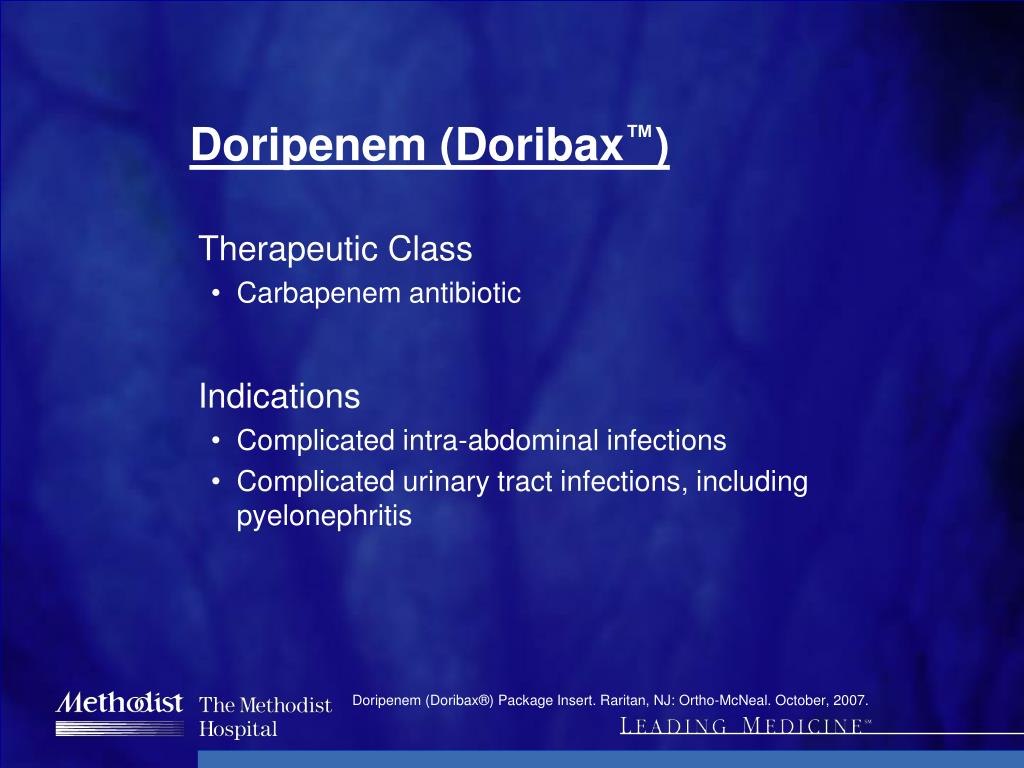 Doripenem (Doribax™)

Therapeutic Class
• Carbapenem antibiotic

Indications
• Complicated intra-abdominal infections
• Complicated urinary tract infections, including pyelonephritis

Methodist The Methodist Hospital

Doripenem (Doribax®) Package Insert. Raritan, NJ: Ortho-McNeal. October, 2007.

LEADING MEDICINE℠